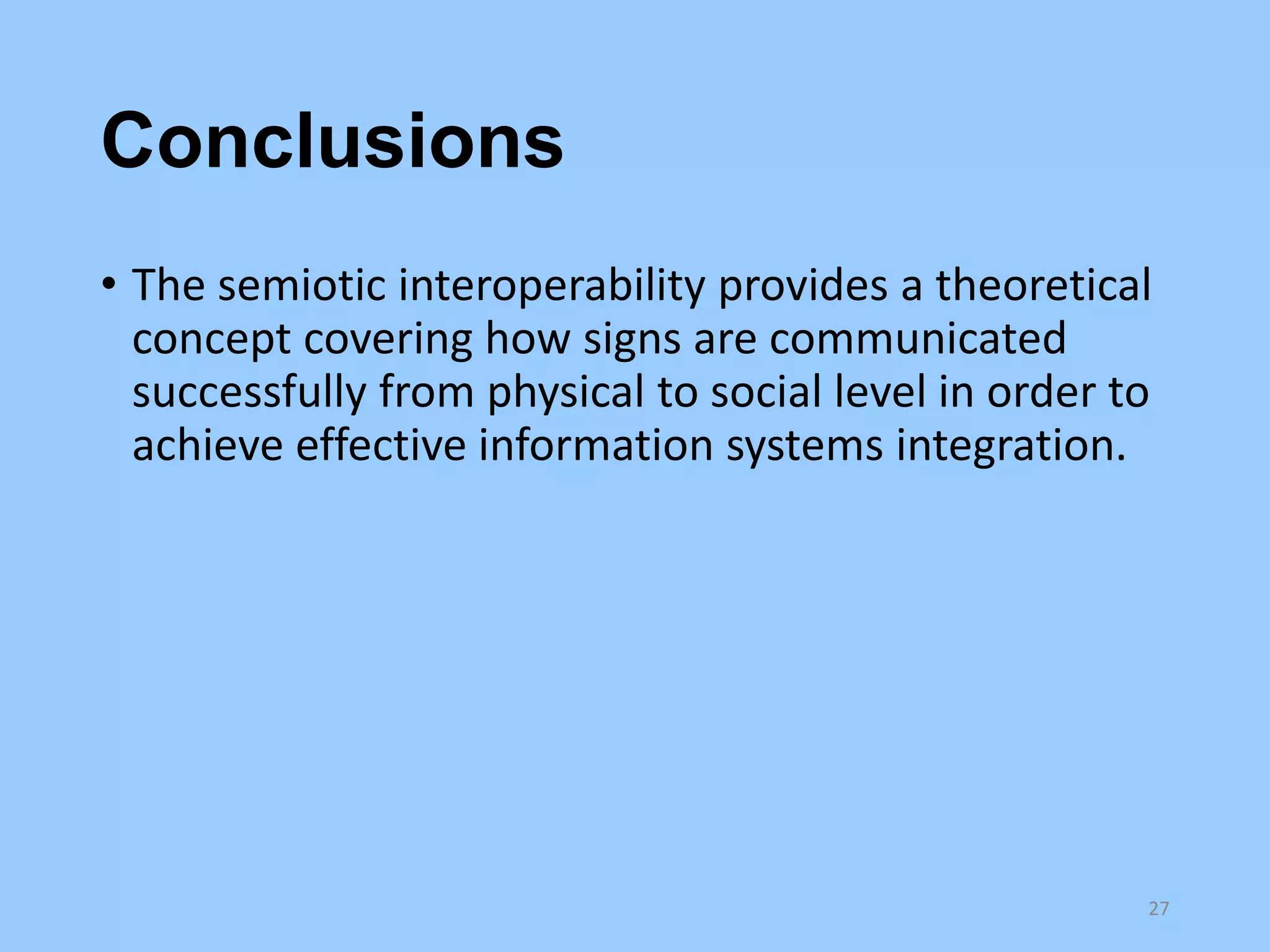 Conclusions

• The semiotic interoperability provides a theoretical concept covering how signs are communicated successfully from physical to social level in order to achieve effective information systems integration.

27